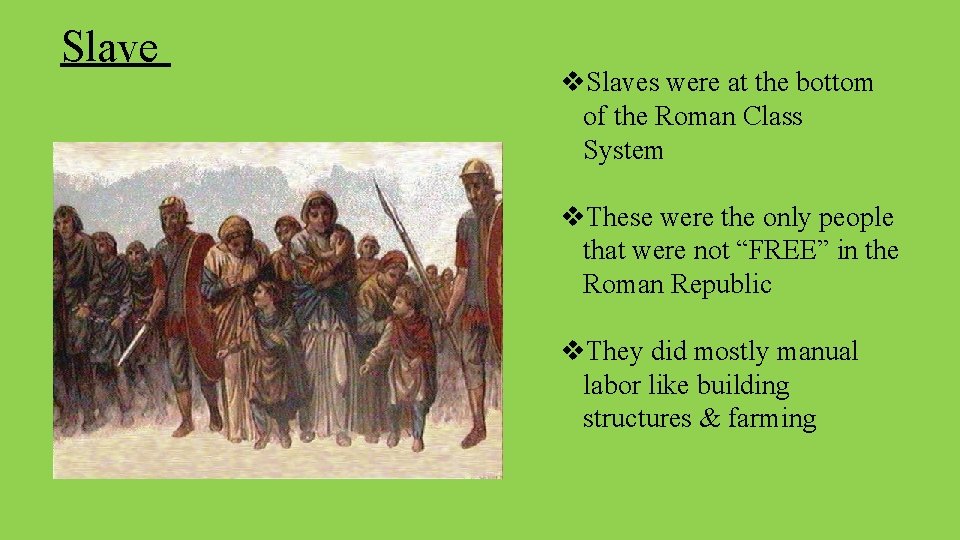 Slave

❖Slaves were at the bottom of the Roman Class System

❖These were the only people that were not “FREE” in the Roman Republic

❖They did mostly manual labor like building structures & farming